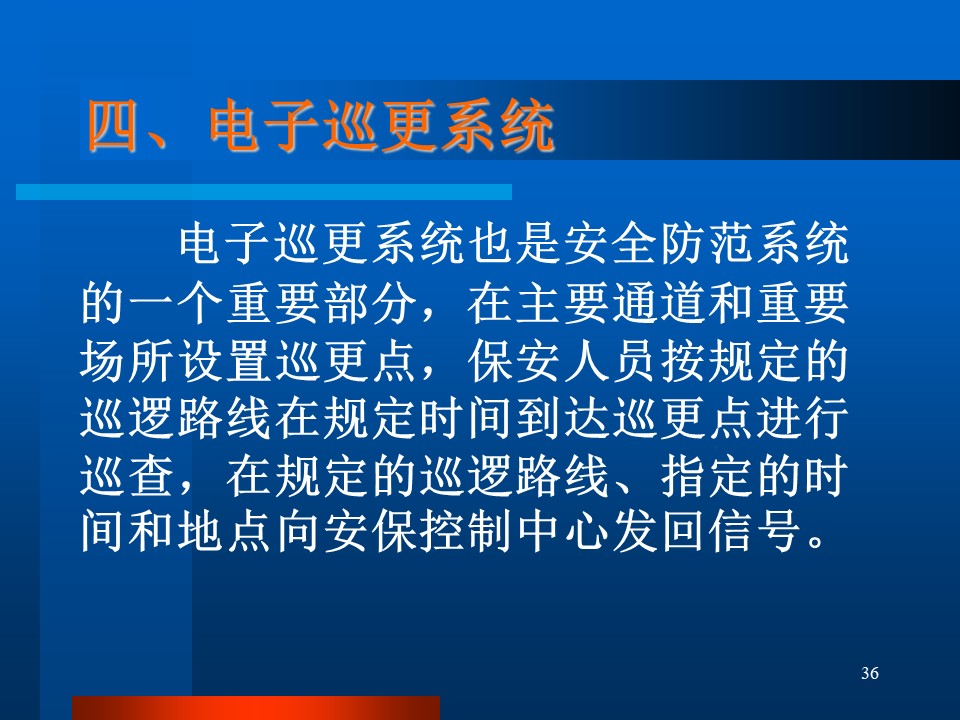 四、电子巡更系统

电子巡更系统也是安全防范系统的一个重要部分，在主要通道和重要场所设置巡更点，保安人员按规定的巡逻路线在规定时间到达巡更点进行巡查，在规定的巡逻路线、指定的时间和地点向安保控制中心发回信号。

36